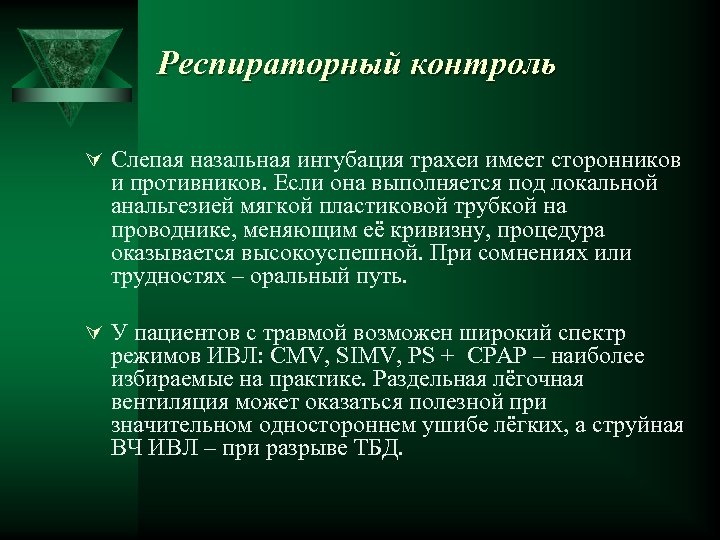 Респираторный контроль

Слепая назальная интубация трахеи имеет сторонников и противников. Если она выполняется под локальной анальгезией мягкой пластиковой трубкой на проводнике, меняющим её кривизну, процедура оказывается высокоуспешной. При сомнениях или трудностях – оральный путь.

У пациентов с травмой возможен широкий спектр режимов ИВЛ: CMV, SIMV, PS + CPAP – наиболее избираемые на практике. Раздельная лёгочная вентиляция может оказаться полезной при значительном одностороннем ушибе лёгких, а струйная ВЧ ИВЛ – при разрыве ТБД.